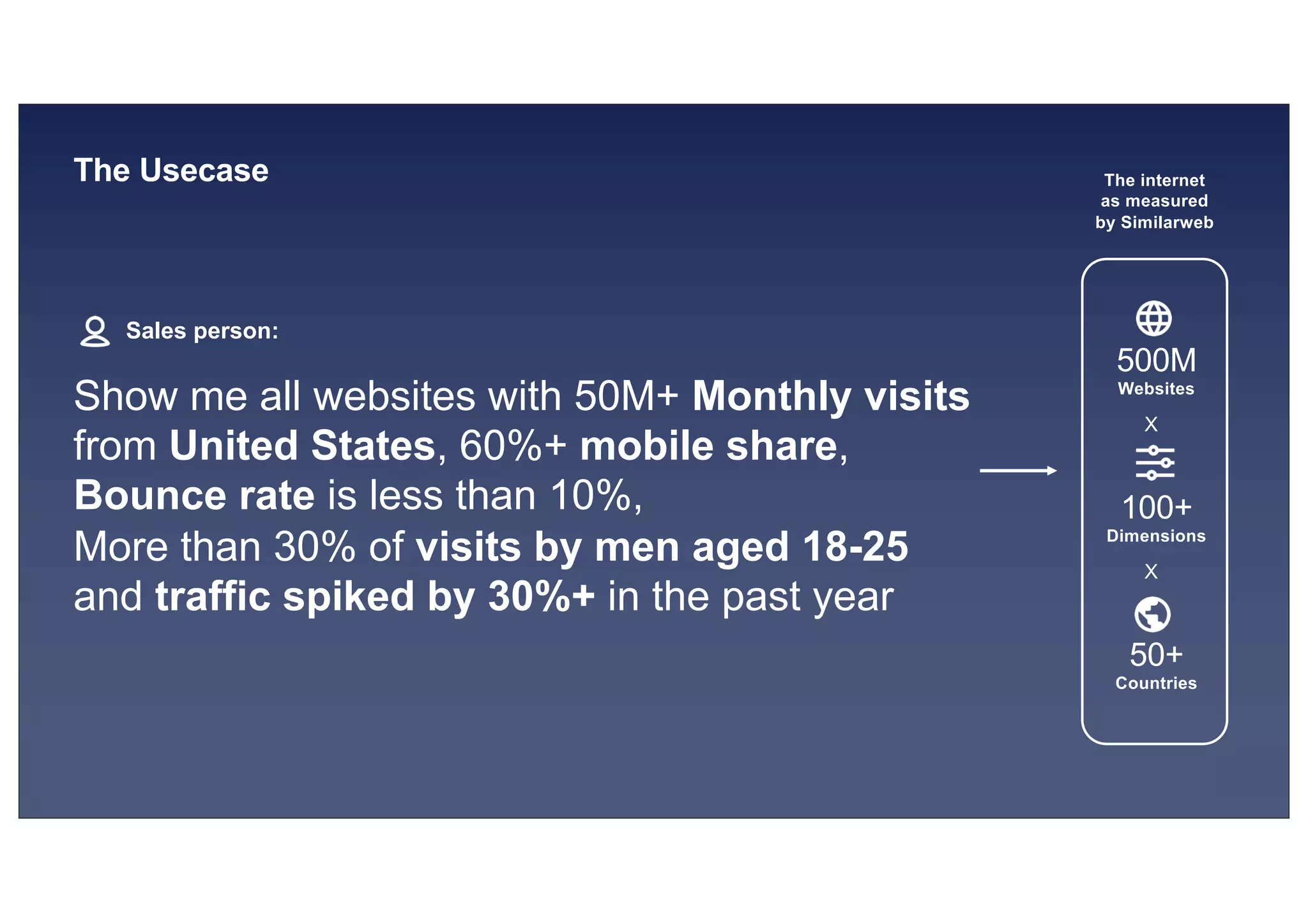 The Usecase

Sales person:

Show me all websites with 50M+ Monthly visits from United States, 60%+ mobile share, Bounce rate is less than 10%, More than 30% of visits by men aged 18-25 and traffic spiked by 30%+ in the past year

The internet as measured by Similarweb

500M
Websites
X
100+
Dimensions
X
50+
Countries